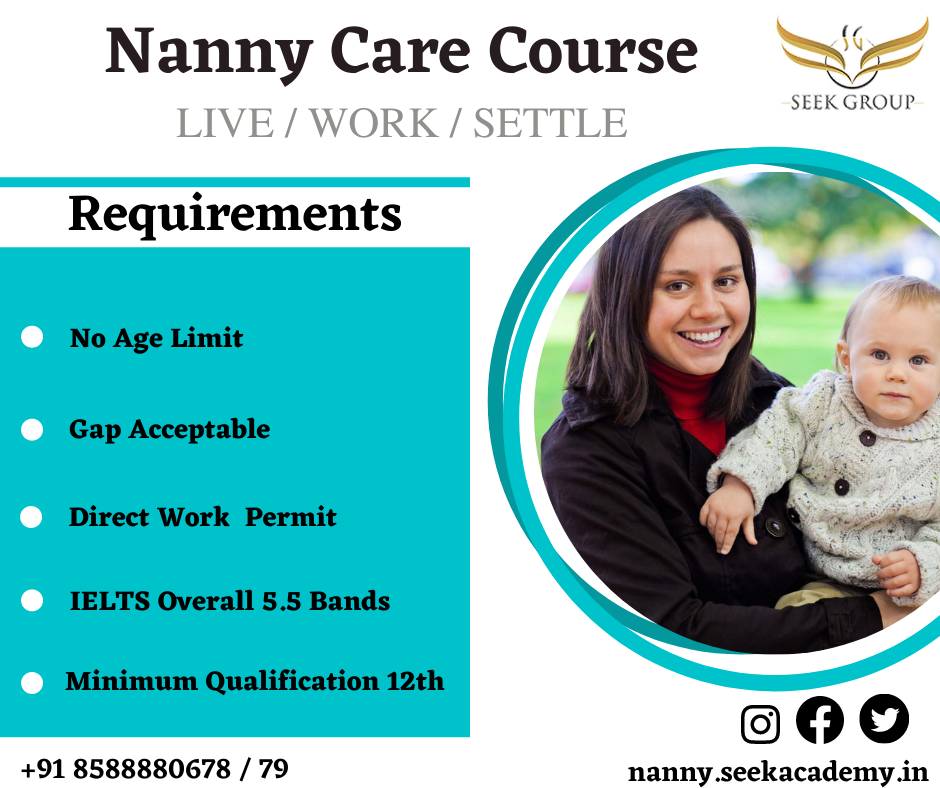 Nanny Care Course

SG
SEEK GROUP

LIVE / WORK / SETTLE

Requirements

No Age Limit

Gap Acceptable

Direct Work Permit

IELTS Overall 5.5 Bands

Minimum Qualification 12th

+91 8588880678 / 79

nanny.seekacademy.in